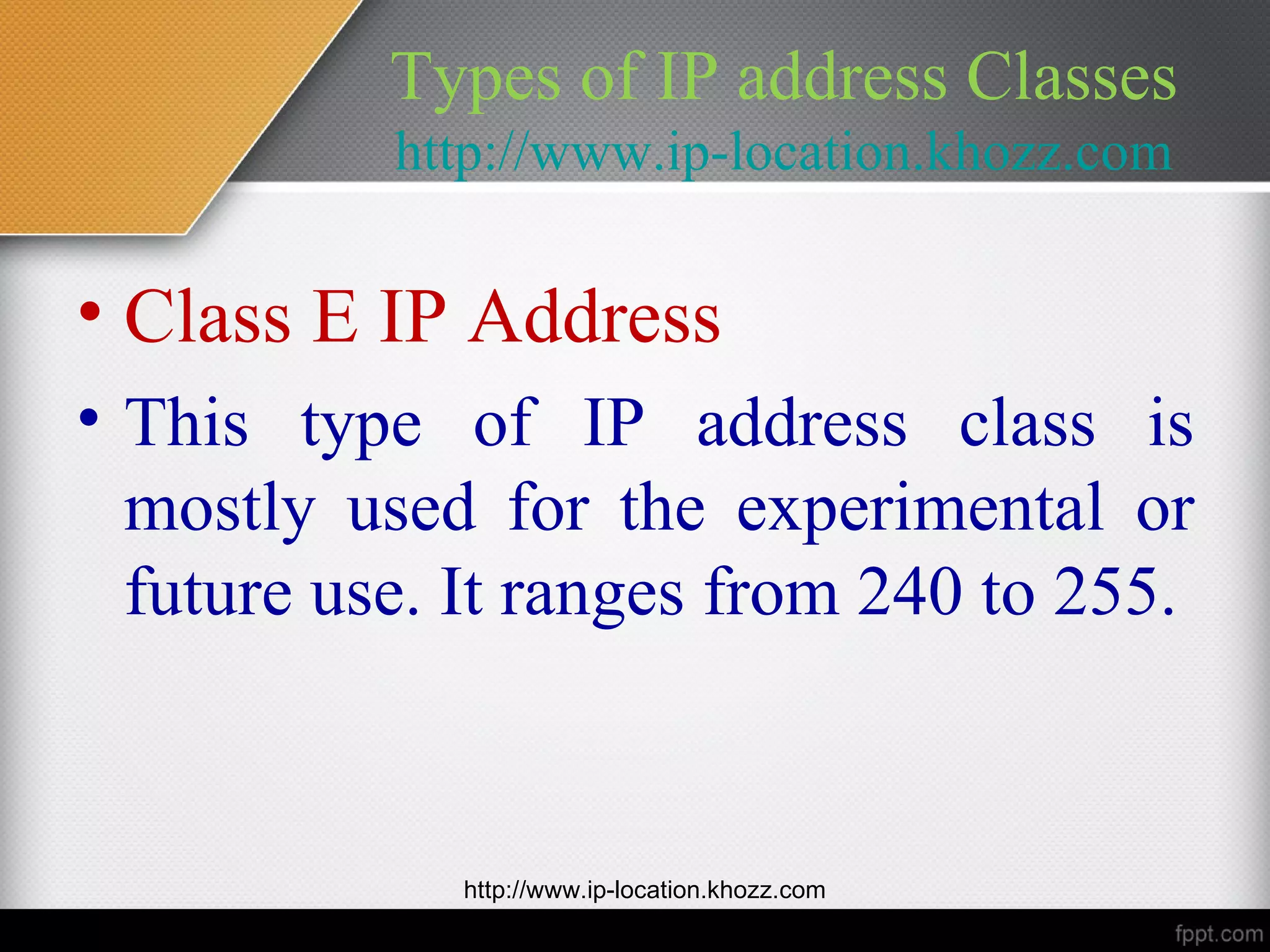 Types of IP address Classes
http://www.ip-location.khozz.com

• Class E IP Address

• This type of IP address class is mostly used for the experimental or future use. It ranges from 240 to 255.

http://www.ip-location.khozz.com

fppt.com